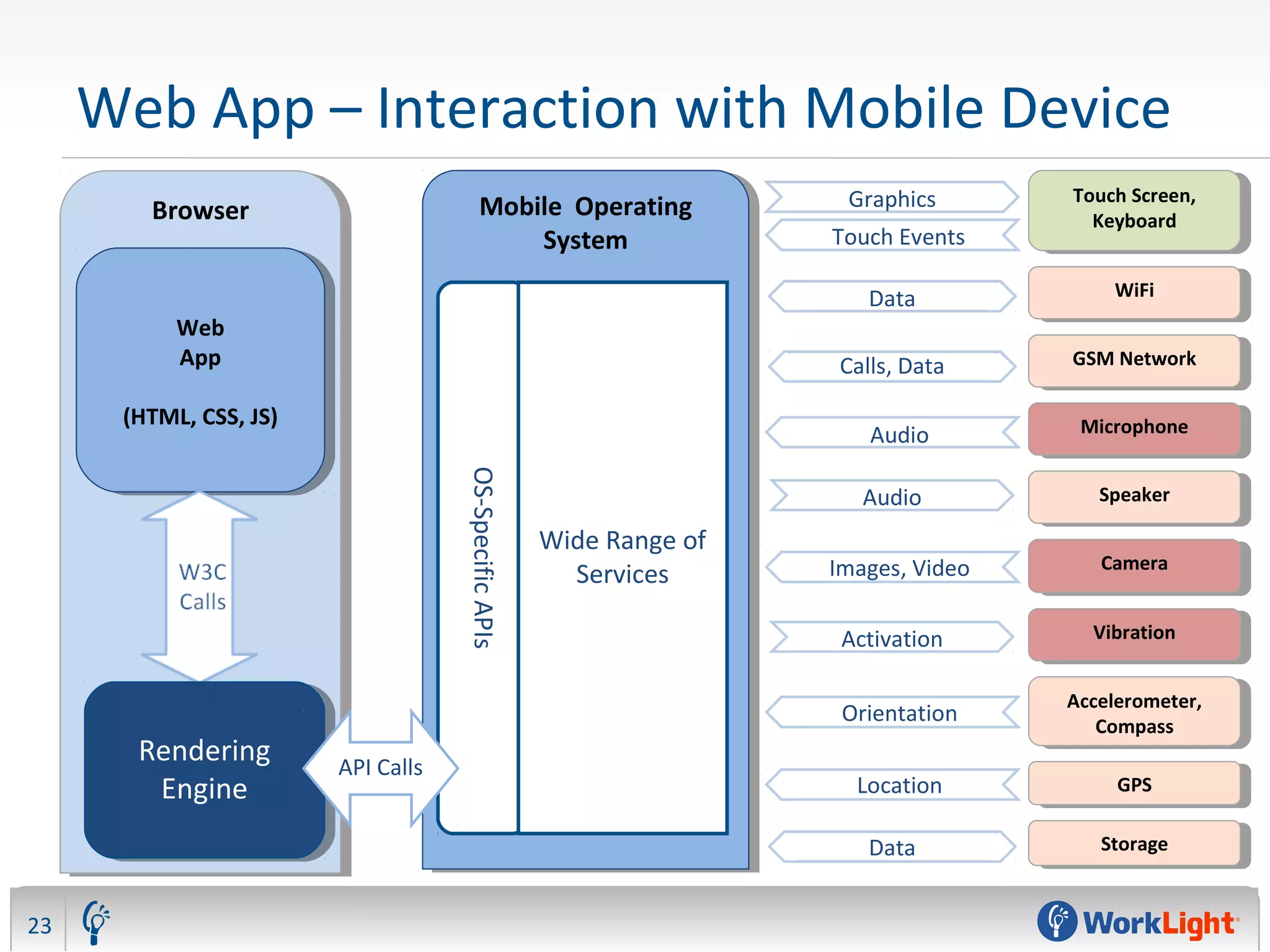 Web App – Interaction with Mobile Device

Browser

Web
App

(HTML, CSS, JS)

W3C
Calls

Rendering
Engine

API Calls

Mobile Operating
System

OS-Specific APIs

Wide Range of
Services

Graphics

Touch Events

Data

Calls, Data

Audio

Audio

Images, Video

Activation

Orientation

Location

Data

Touch Screen,
Keyboard

WiFi

GSM Network

Microphone

Speaker

Camera

Vibration

Accelerometer,
Compass

GPS

Storage

23

WorkLight